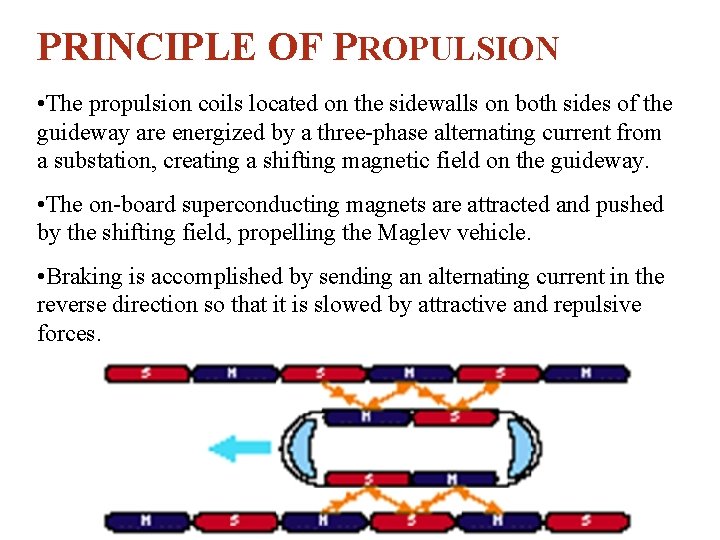 PRINCIPLE OF PROPULSION

•The propulsion coils located on the sidewalls on both sides of the guideway are energized by a three-phase alternating current from a substation, creating a shifting magnetic field on the guideway.

•The on-board superconducting magnets are attracted and pushed by the shifting field, propelling the Maglev vehicle.

•Braking is accomplished by sending an alternating current in the reverse direction so that it is slowed by attractive and repulsive forces.

S N S N S N

N S

S N

N S N S N S